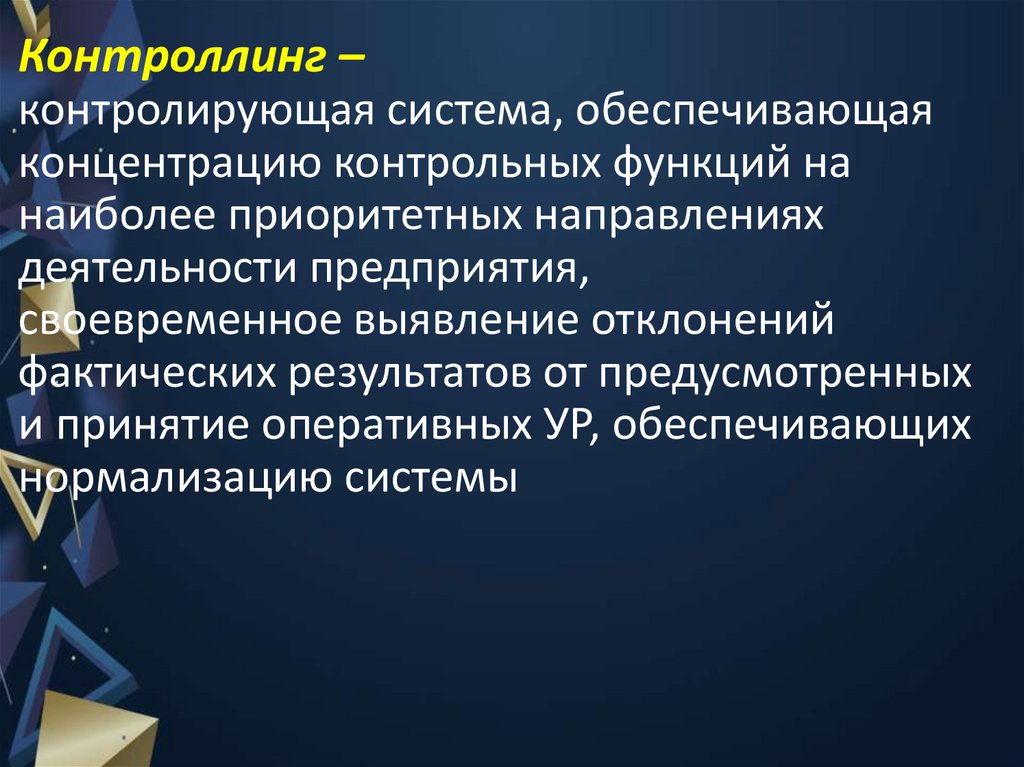 Контроллинг –
контролирующая система, обеспечивающая концентрацию контрольных функций на наиболее приоритетных направлениях деятельности предприятия, своевременное выявление отклонений фактических результатов от предусмотренных и принятие оперативных УР, обеспечивающих нормализацию системы